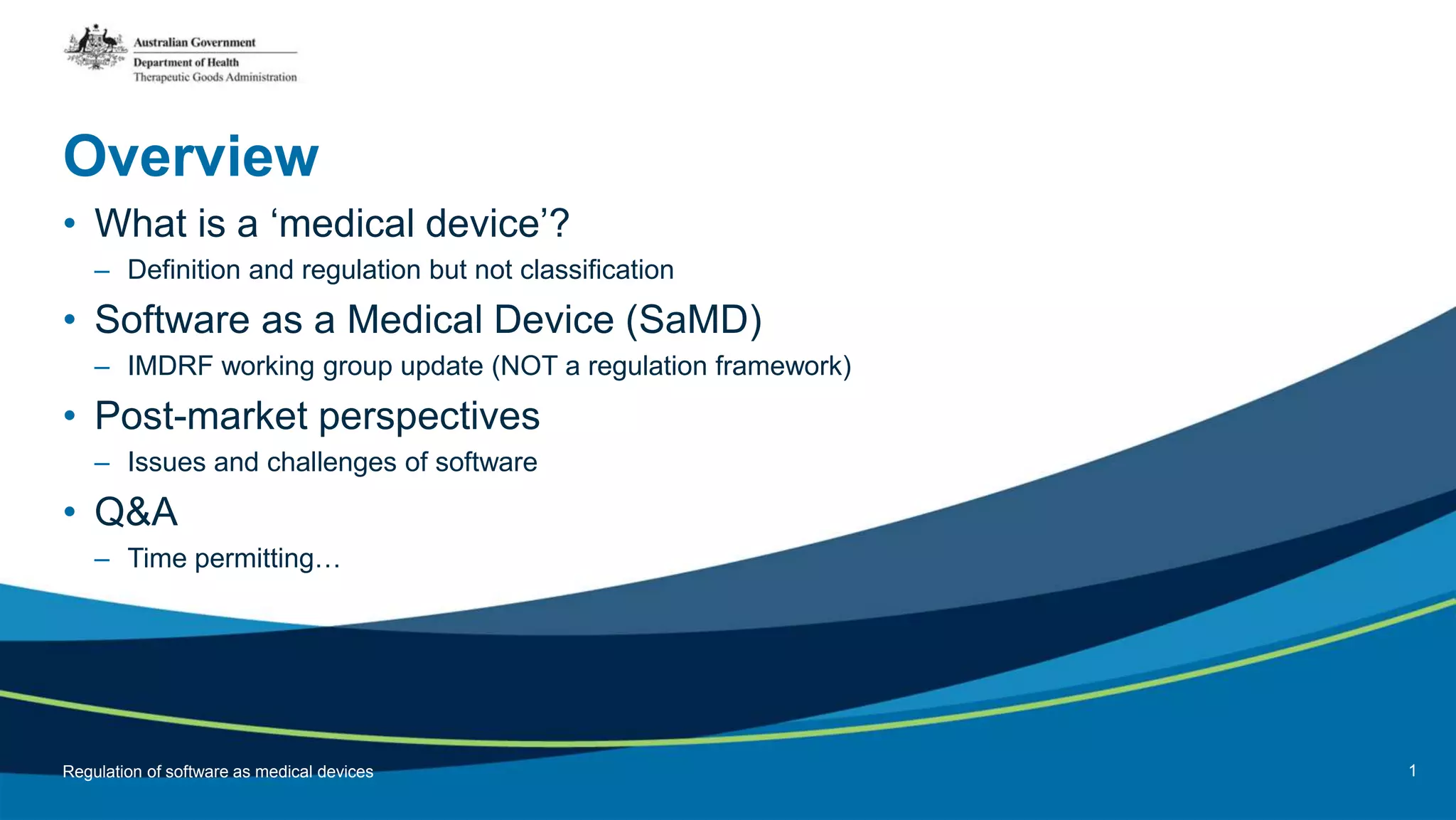 Australian Government
Department of Health
Therapeutic Goods Administration

Overview

• What is a ‘medical device’?
– Definition and regulation but not classification
• Software as a Medical Device (SaMD)
– IMDRF working group update (NOT a regulation framework)
• Post-market perspectives
– Issues and challenges of software
• Q&A
– Time permitting…

Regulation of software as medical devices

1